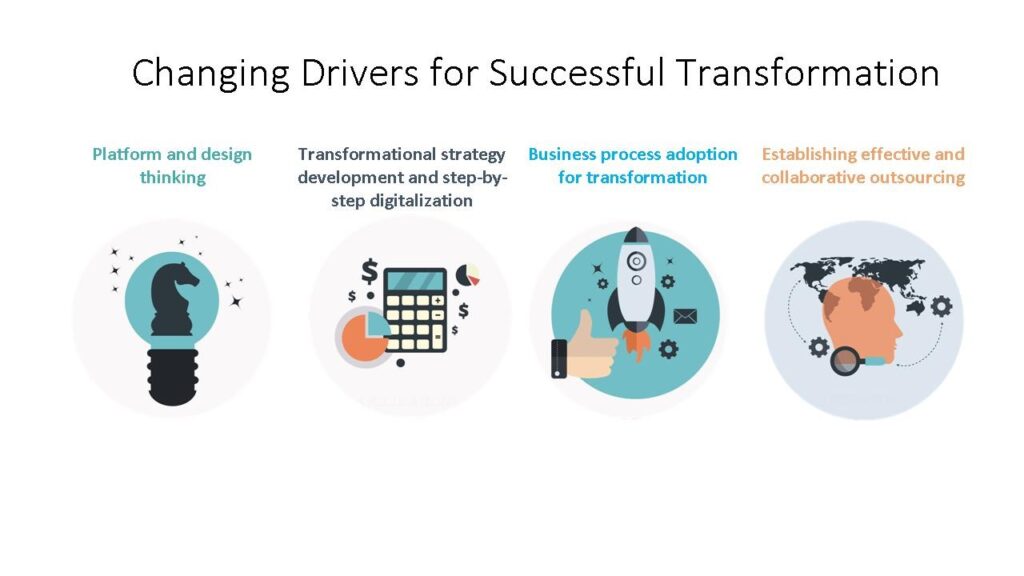 Changing Drivers for Successful Transformation

Platform and design thinking

Transformational strategy development and step-by-step digitalization

Business process adoption for transformation

Establishing effective and collaborative outsourcing